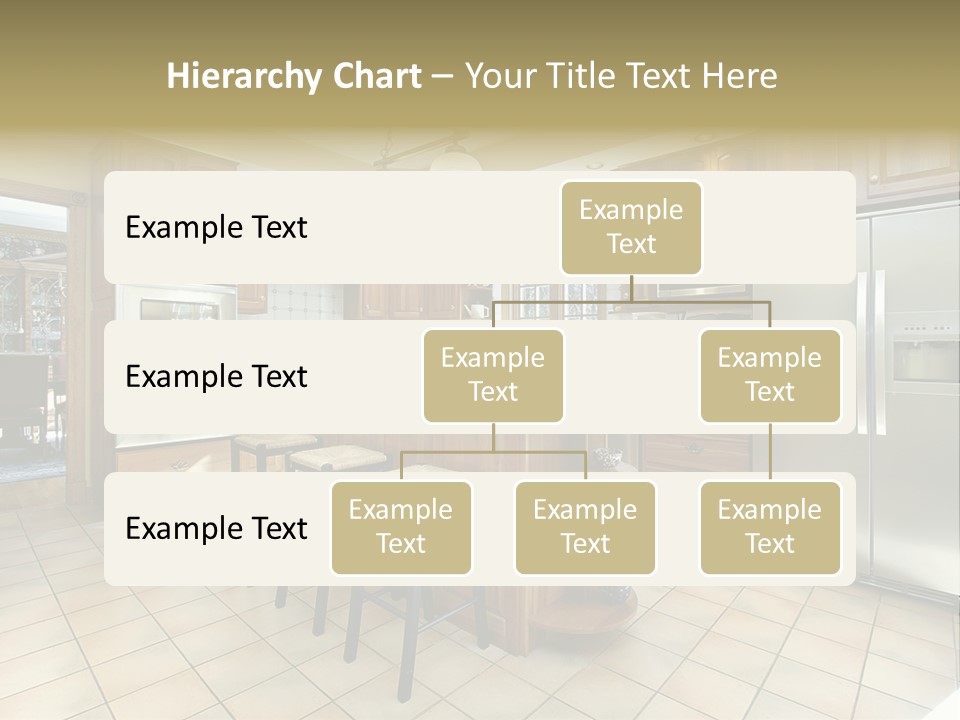 Hierarchy Chart – Your Title Text Here

Example Text

Example Text

Example Text

Example Text

Example Text

Example Text

Example Text

Example Text

Example Text